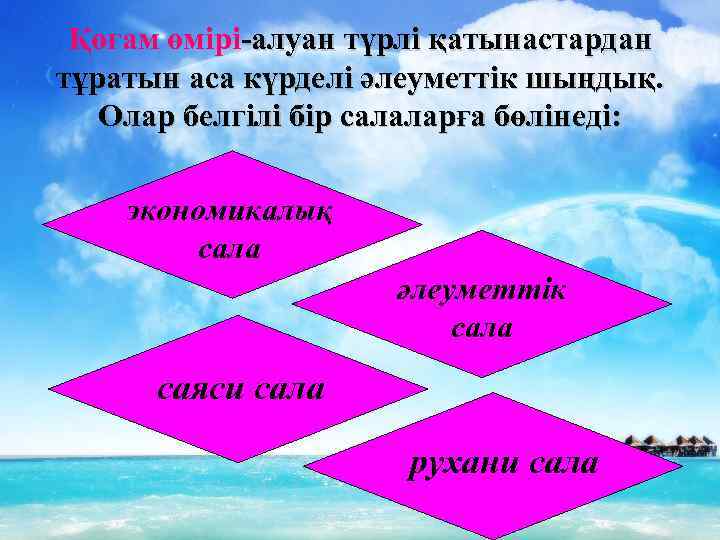 Қоғам өмірі-алуан түрлі қатынастардан тұратын аса күрделі әлеуметтік шындық. Олар белгілі бір салаларға бөлінеді:

экономикалық сала

әлеуметтік сала

саяси сала

рухани сала